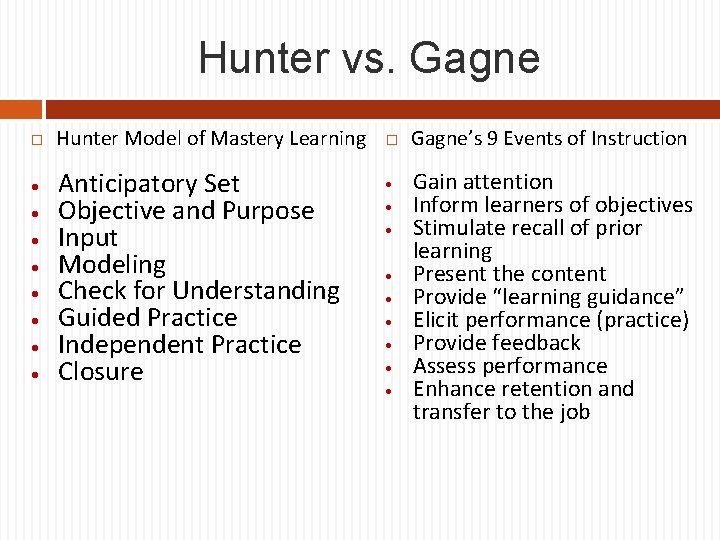 Hunter vs. Gagne

Hunter Model of Mastery Learning

- Anticipatory Set
- Objective and Purpose
- Input
- Modeling
- Check for Understanding
- Guided Practice
- Independent Practice
- Closure

Gagne’s 9 Events of Instruction

- Gain attention
- Inform learners of objectives
- Stimulate recall of prior learning
- Present the content
- Provide “learning guidance”
- Elicit performance (practice)
- Provide feedback
- Assess performance
- Enhance retention and transfer to the job